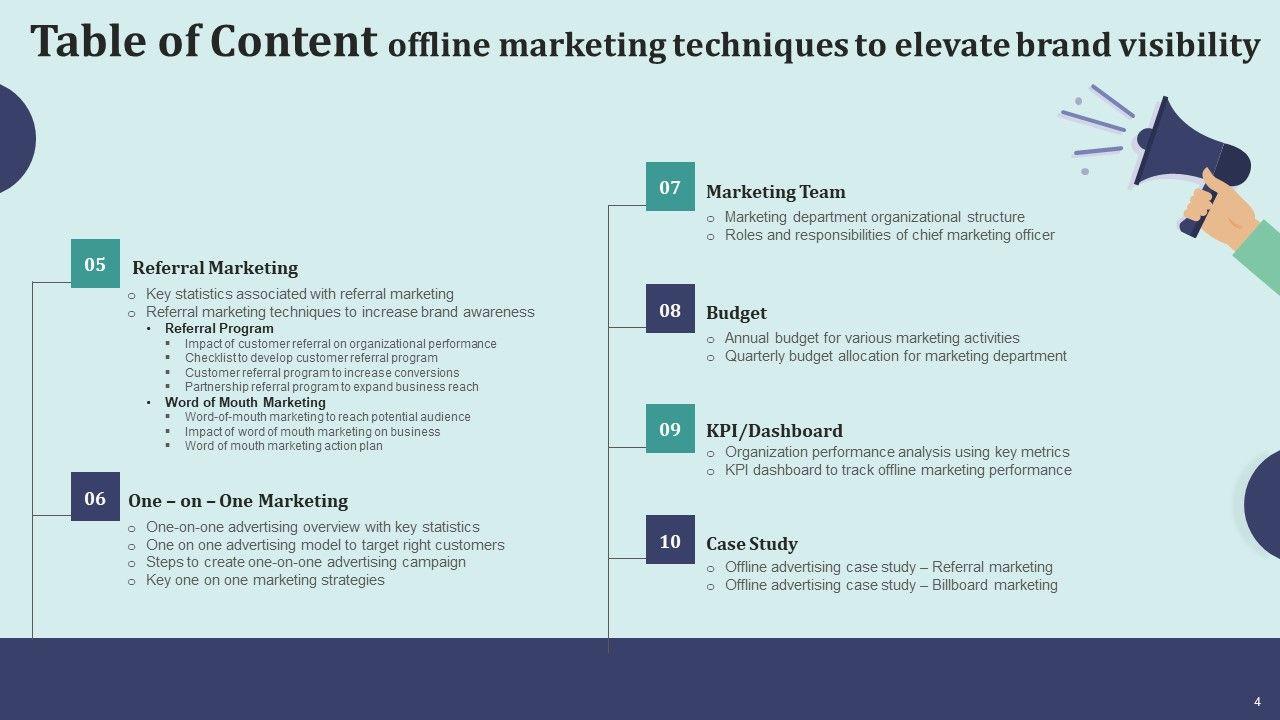 Table of Content offline marketing techniques to elevate brand visibility

05
Referral Marketing
- Key statistics associated with referral marketing
- Referral marketing techniques to increase brand awareness
  - Referral Program
    - Impact of customer referral on organizational performance
    - Checklist to develop customer referral program
    - Customer referral program to increase conversions
    - Partnership referral program to expand business reach
  - Word of Mouth Marketing
    - Word-of-mouth marketing to reach potential audience
    - Impact of word of mouth marketing on business
    - Word of mouth marketing action plan

06
One – on – One Marketing
- One-on-one advertising overview with key statistics
- One on one advertising model to target right customers
- Steps to create one-on-one advertising campaign
- Key one on one marketing strategies

07
Marketing Team
- Marketing department organizational structure
- Roles and responsibilities of chief marketing officer

08
Budget
- Annual budget for various marketing activities
- Quarterly budget allocation for marketing department

09
KPI/Dashboard
- Organization performance analysis using key metrics
- KPI dashboard to track offline marketing performance

10
Case Study
- Offline advertising case study – Referral marketing
- Offline advertising case study – Billboard marketing

4